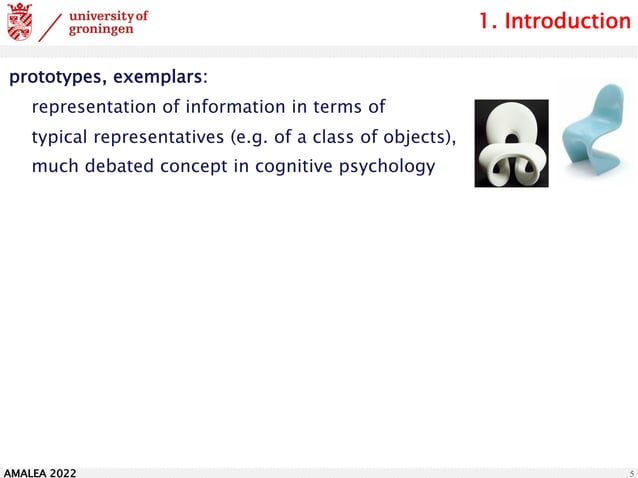 university of
groningen

1. Introduction

prototypes, exemplars:

representation of information in terms of typical representatives (e.g. of a class of objects), much debated concept in cognitive psychology

AMALEA 2022

5